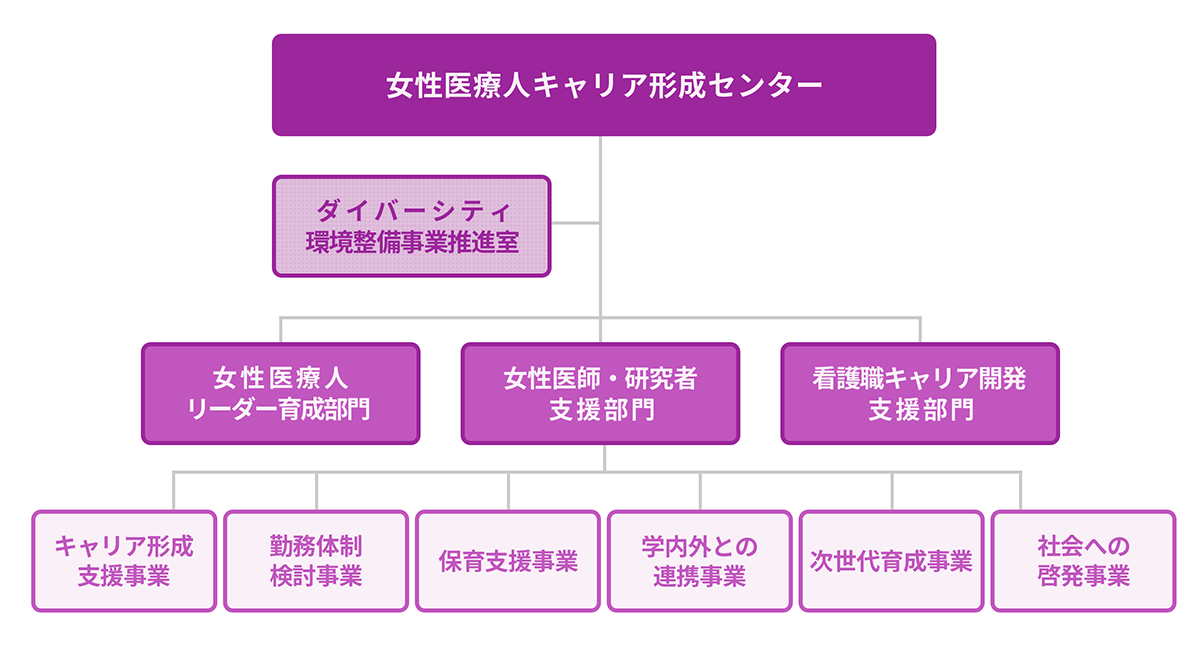 女性医療人キャリア形成センター

ダイバーシティ
環境整備事業推進室

女性医療人
リーダー育成部門

女性医師・研究者
支援部門

看護職キャリア開発
支援部門

キャリア形成
支援事業

勤務体制
検討事業

保育支援事業

学内外との
連携事業

次世代育成事業

社会への
啓発事業